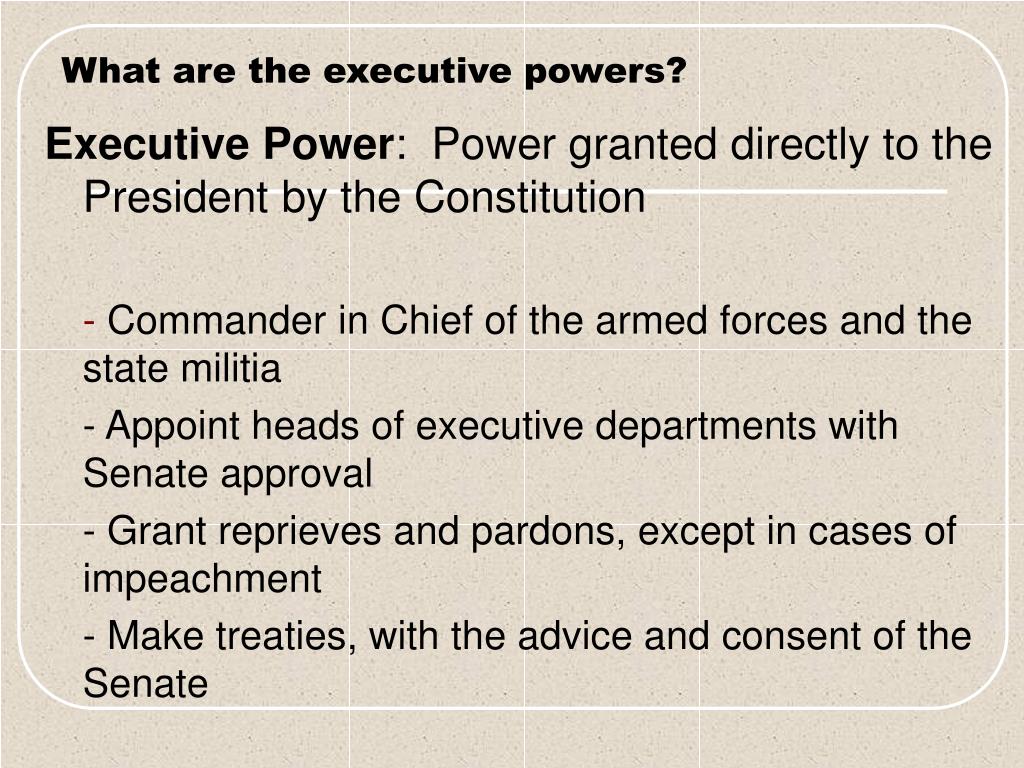 What are the executive powers?

Executive Power: Power granted directly to the President by the Constitution

- Commander in Chief of the armed forces and the state militia

- Appoint heads of executive departments with Senate approval

- Grant reprieves and pardons, except in cases of impeachment

- Make treaties, with the advice and consent of the Senate